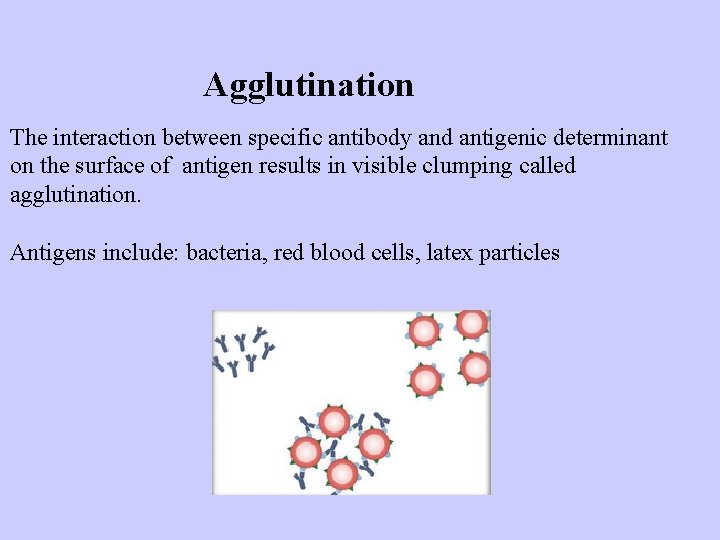 Agglutination

The interaction between specific antibody and antigenic determinant on the surface of antigen results in visible clumping called agglutination.

Antigens include: bacteria, red blood cells, latex particles